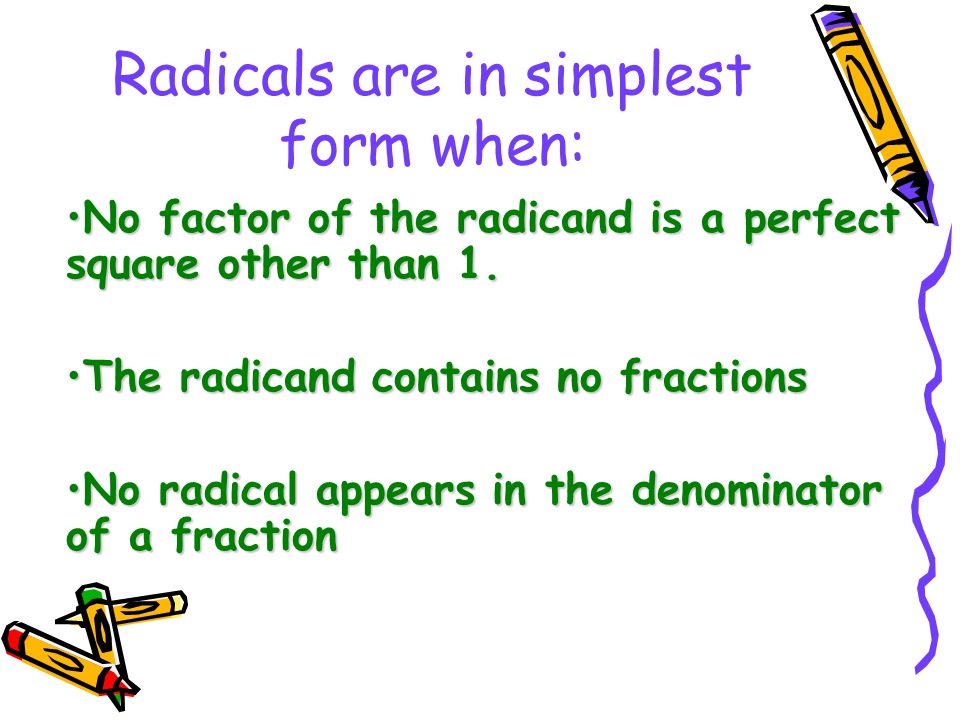 Radicals are in simplest form when:

•No factor of the radicand is a perfect square other than 1.

•The radicand contains no fractions

•No radical appears in the denominator of a fraction